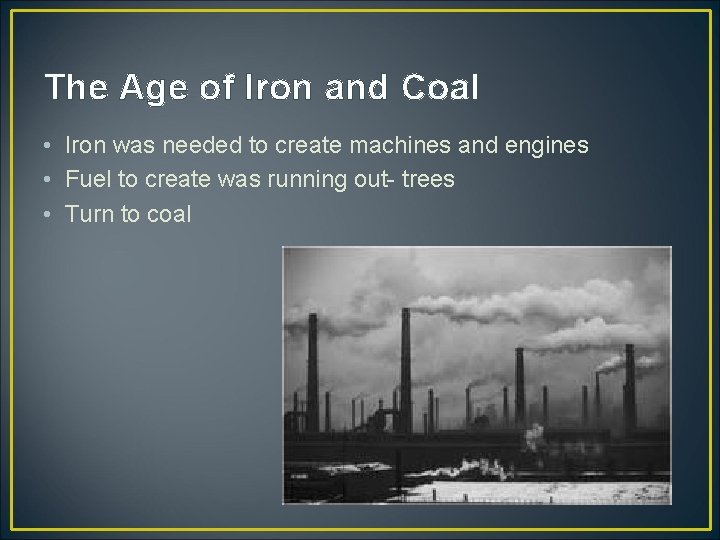 The Age of Iron and Coal

• Iron was needed to create machines and engines
• Fuel to create was running out- trees
• Turn to coal